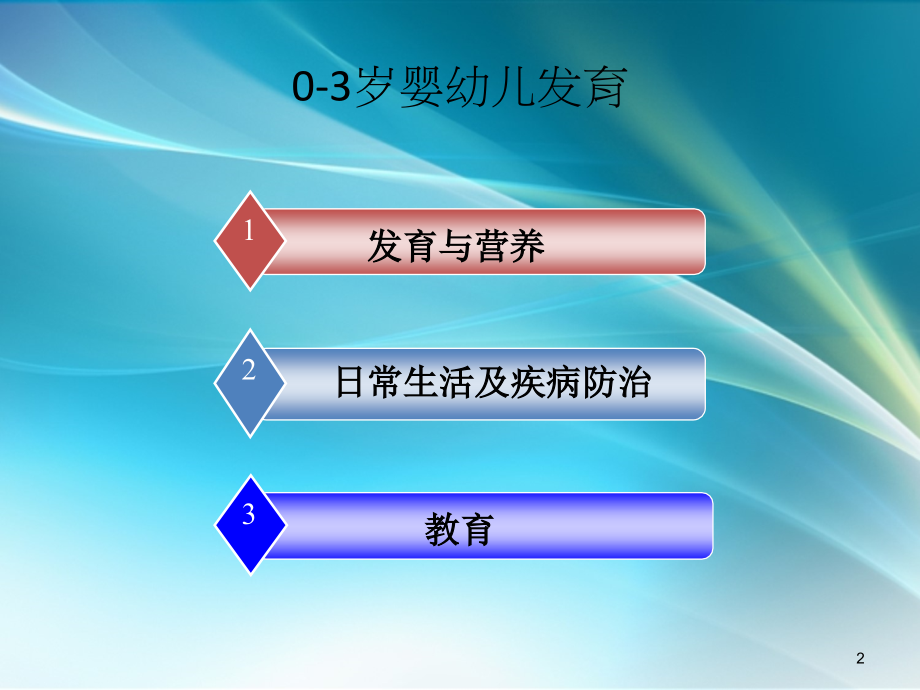 0-3岁婴幼儿发育

1 发育与营养

2 日常生活及疾病防治

3 教育

2